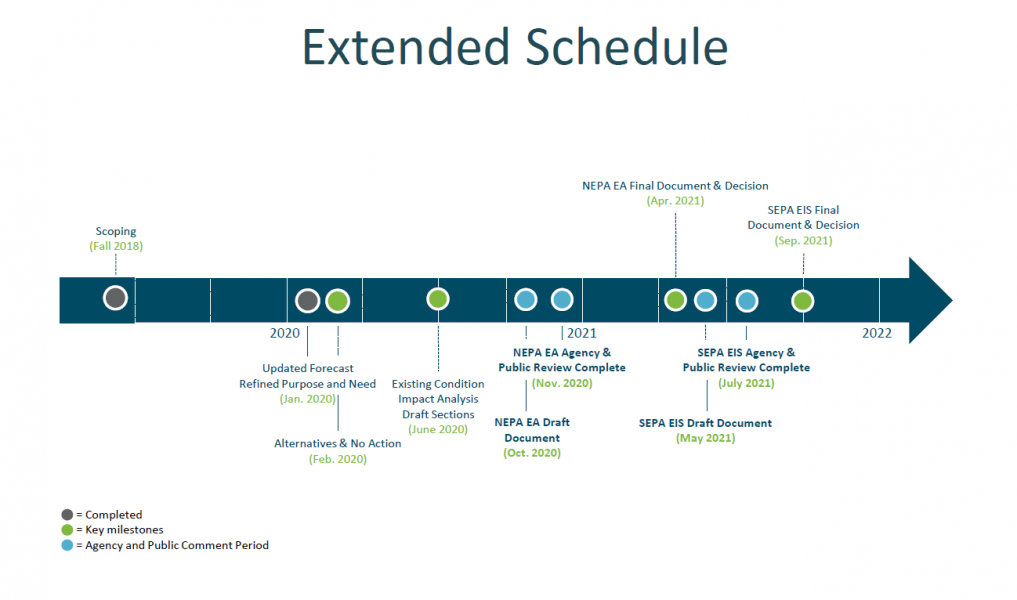 Extended Schedule

Scoping
(Fall 2018)

NEPA EA Final Document & Decision
(Apr. 2021)

SEPA EIS Final Document & Decision
(Sep. 2021)

2020

2021

2022

Updated Forecast
Refined Purpose and Need
(Jan. 2020)

Alternatives & No Action
(Feb. 2020)

Existing Condition
Impact Analysis
Draft Sections
(June 2020)

NEPA EA Agency & Public Review Complete
(Nov. 2020)

NEPA EA Draft Document
(Oct. 2020)

SEPA EIS Agency & Public Review Complete
(July 2021)

SEPA EIS Draft Document
(May 2021)

= Completed
= Key milestones
= Agency and Public Comment Period